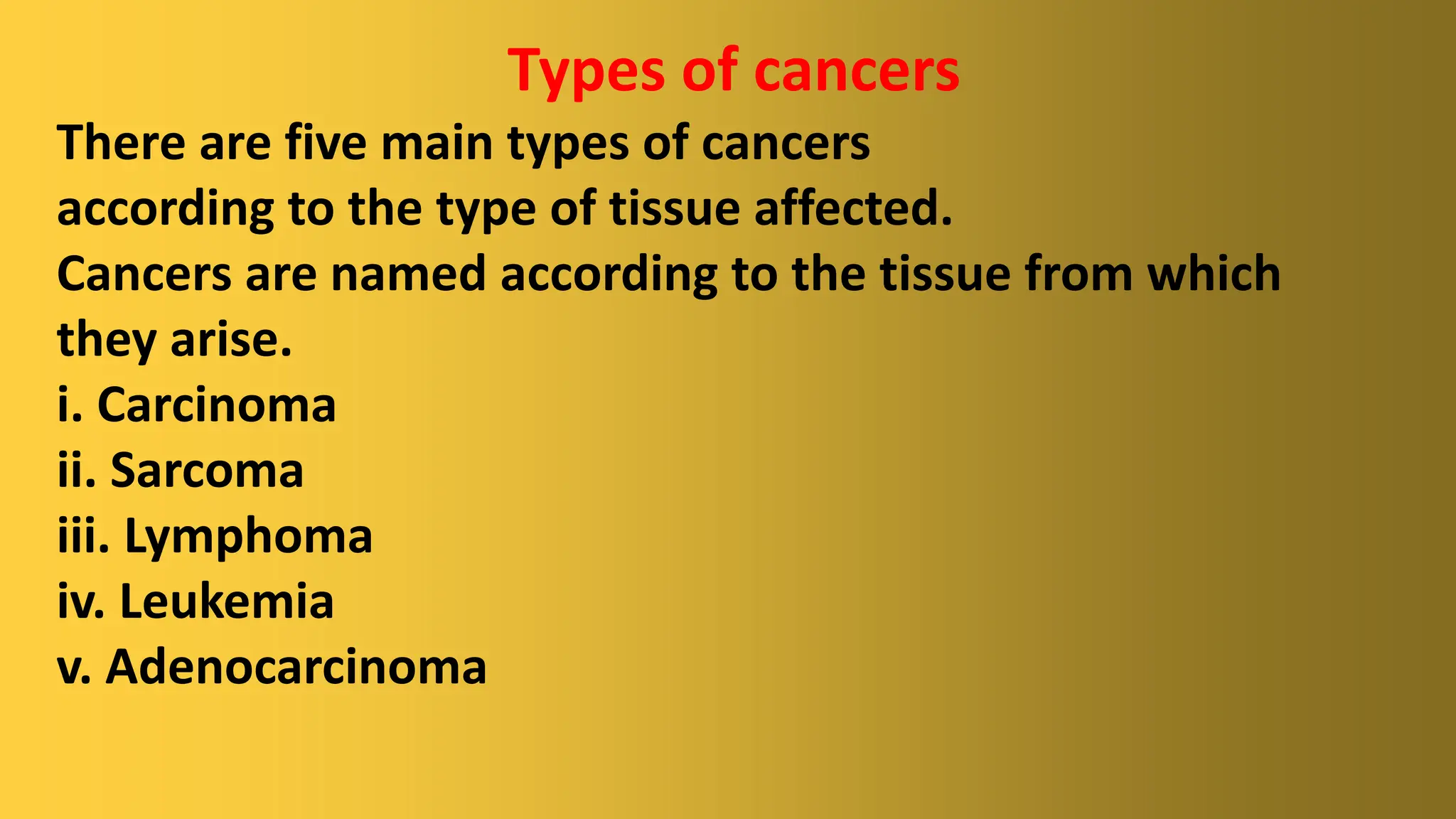 Types of cancers

There are five main types of cancers according to the type of tissue affected.

Cancers are named according to the tissue from which they arise.

i. Carcinoma
ii. Sarcoma
iii. Lymphoma
iv. Leukemia
v. Adenocarcinoma